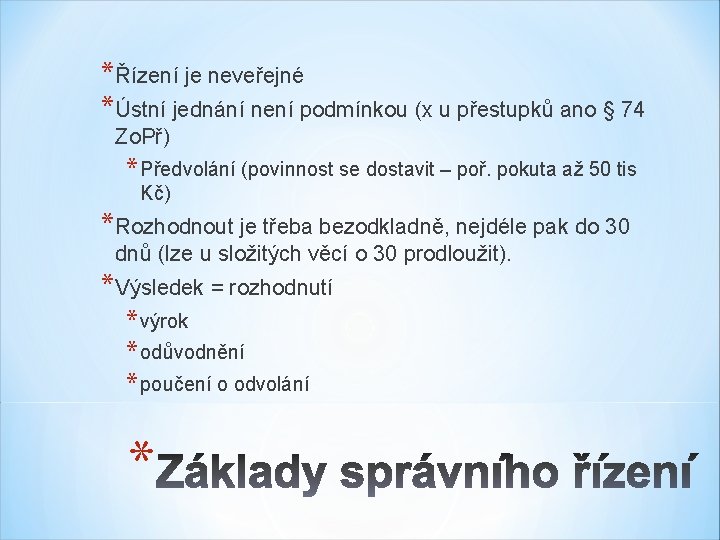 * Řízení je neveřejné
* Ústní jednání není podmínkou (x u přestupků ano § 74 ZoPř)
* Předvolání (povinnost se dostavit – poř. pokuta až 50 tis Kč)
* Rozhodnout je třeba bezodkladně, nejdéle pak do 30 dnů (lze u složitých věcí o 30 prodloužit).
* Výsledek = rozhodnutí
* výrok
* odůvodnění
* poučení o odvolání

* Základy správního řízení